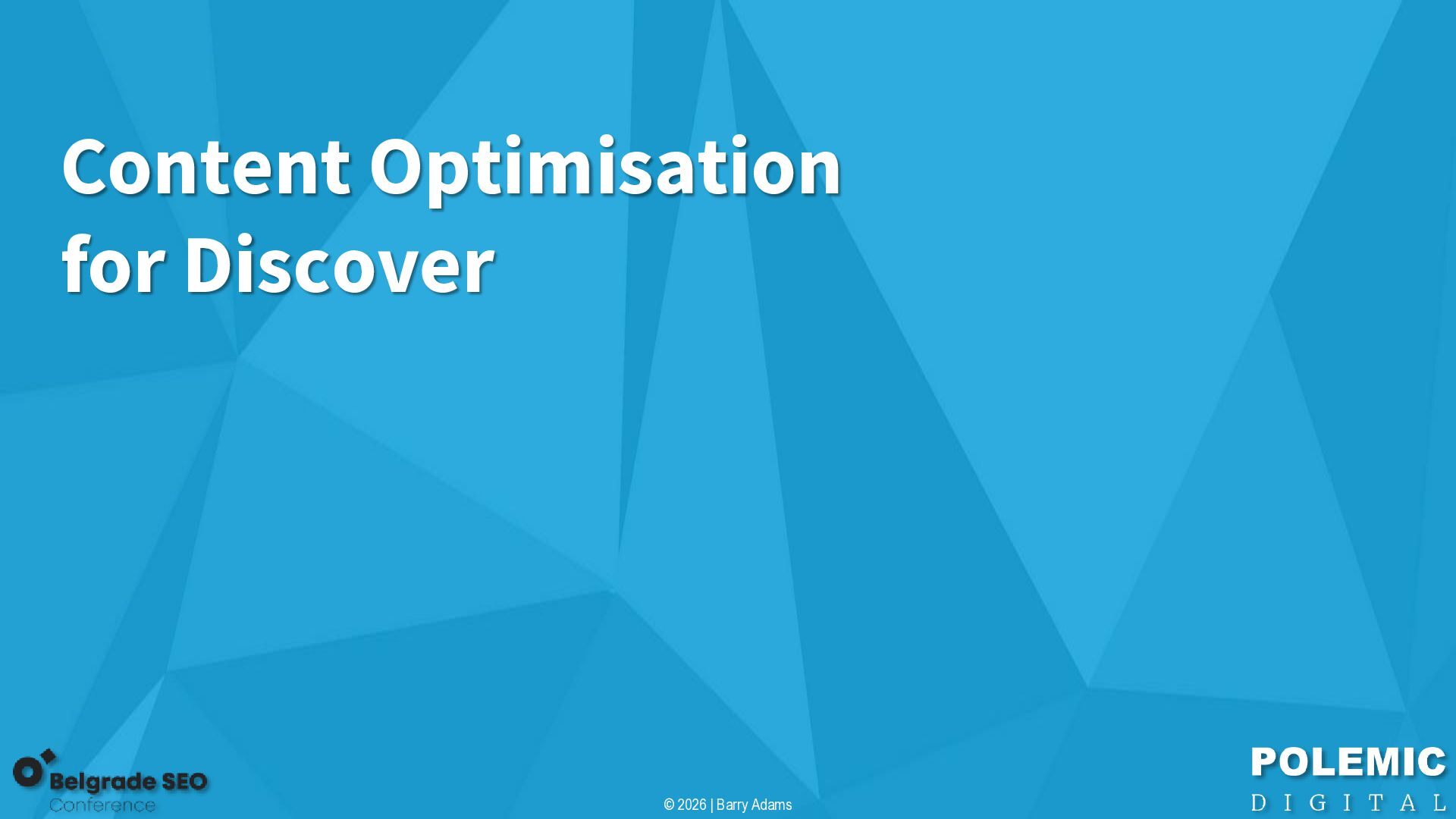 Content Optimisation
for Discover

Belgrade SEO
Conference

© 2026 | Barry Adams

POLEMIC
DIGITAL